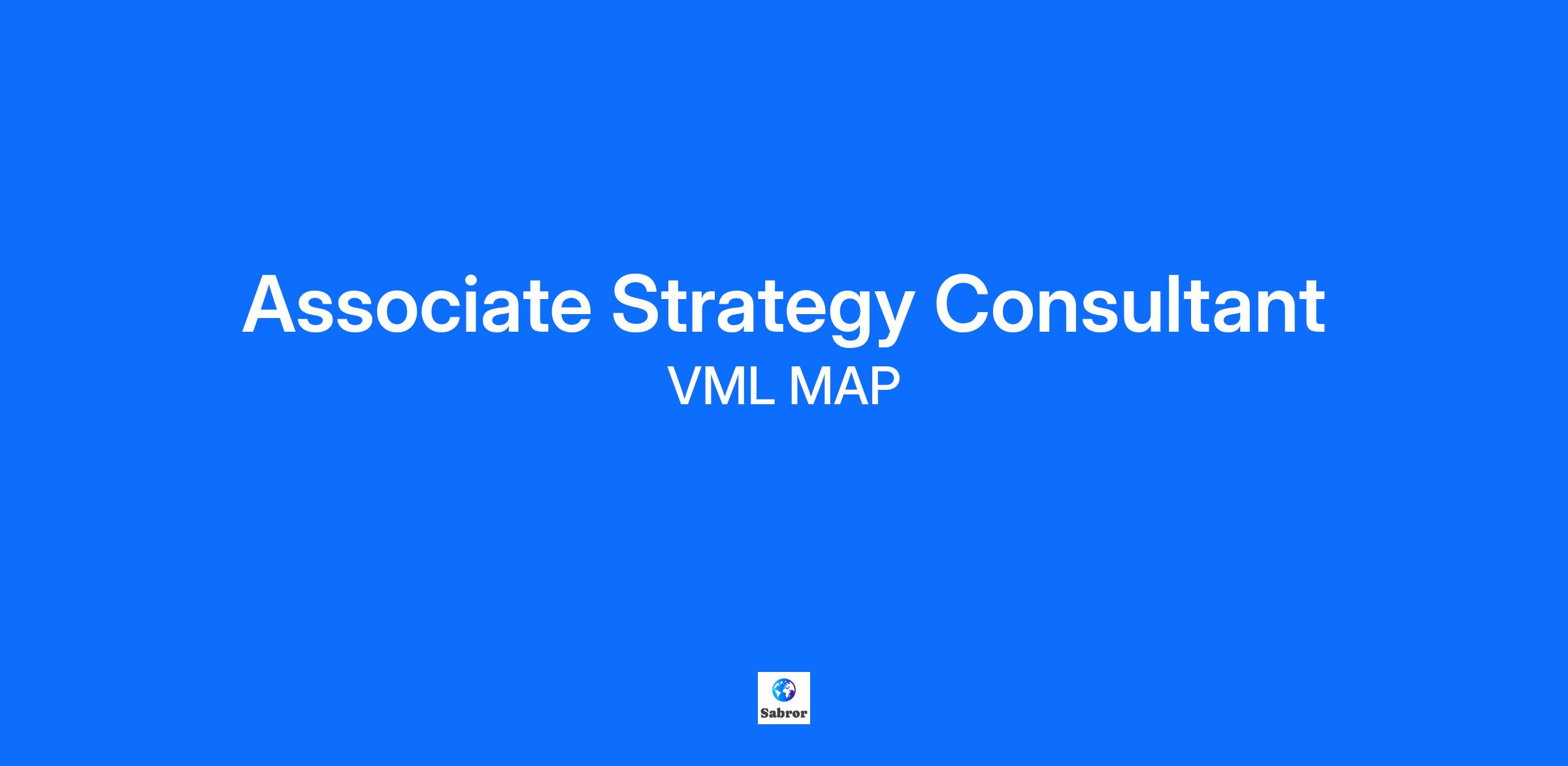 Associate Strategy Consultant
VML MAP

Sabror